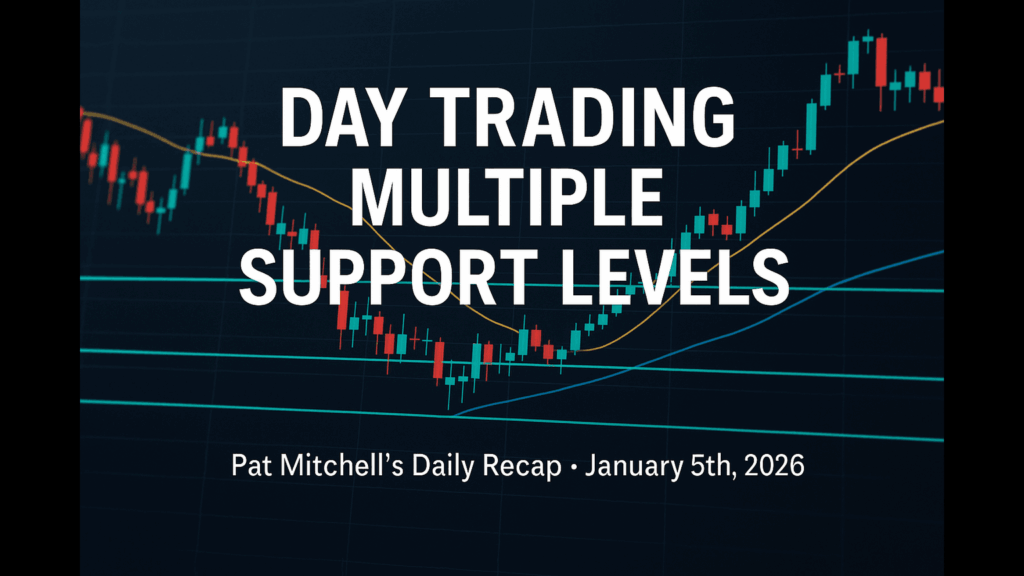 DAY TRADING MULTIPLE SUPPORT LEVELS

Pat Mitchell's Daily Recap • January 5th, 2026